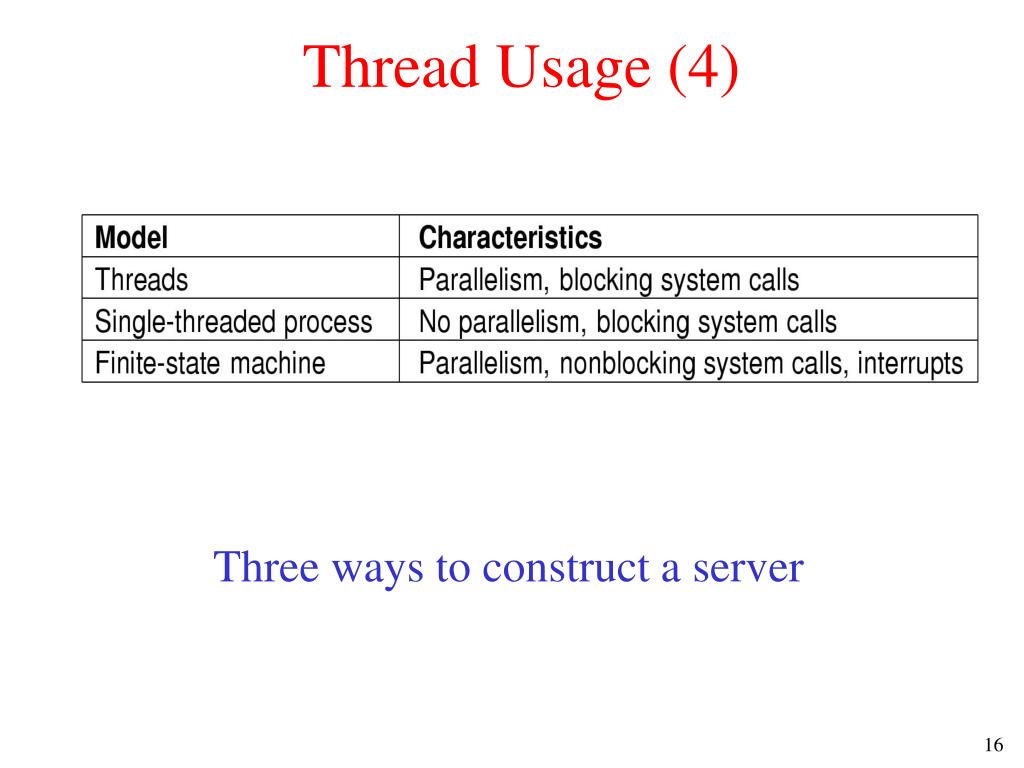 Thread Usage (4)

| Model | Characteristics |
|---|---|
| Threads | Parallelism, blocking system calls |
| Single-threaded process | No parallelism, blocking system calls |
| Finite-state machine | Parallelism, nonblocking system calls, interrupts |

Three ways to construct a server

16